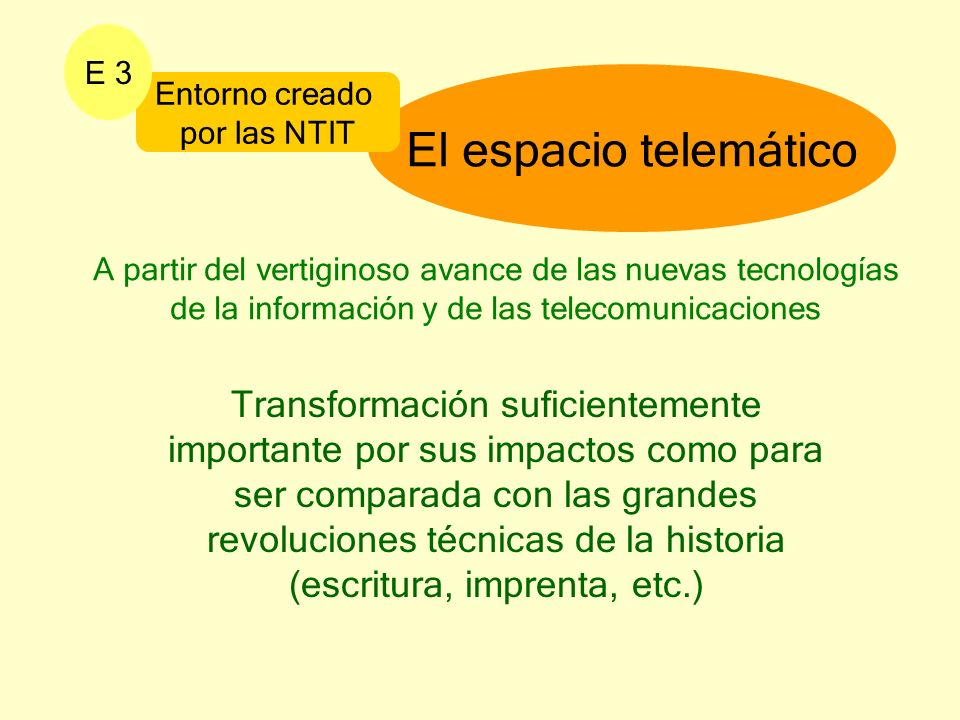 E 3

Entorno creado por las NTIT

El espacio telemático

A partir del vertiginoso avance de las nuevas tecnologías de la información y de las telecomunicaciones

Transformación suficientemente importante por sus impactos como para ser comparada con las grandes revoluciones técnicas de la historia (escritura, imprenta, etc.)